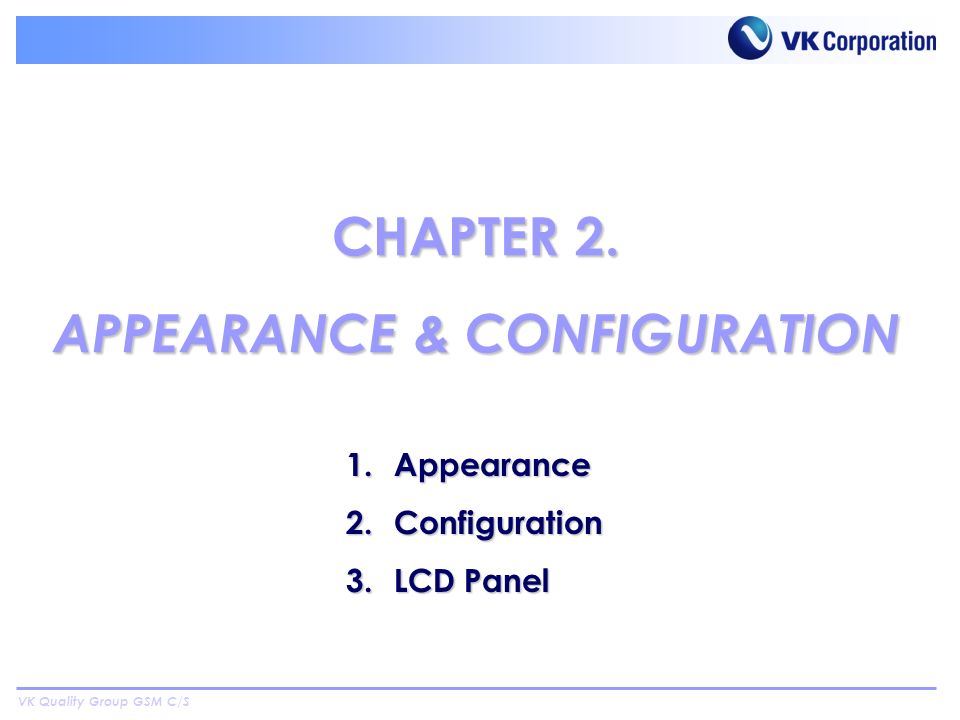 VK Corporation

CHAPTER 2.

APPEARANCE & CONFIGURATION

1. Appearance
2. Configuration
3. LCD Panel

VK Quality Group GSM C/S